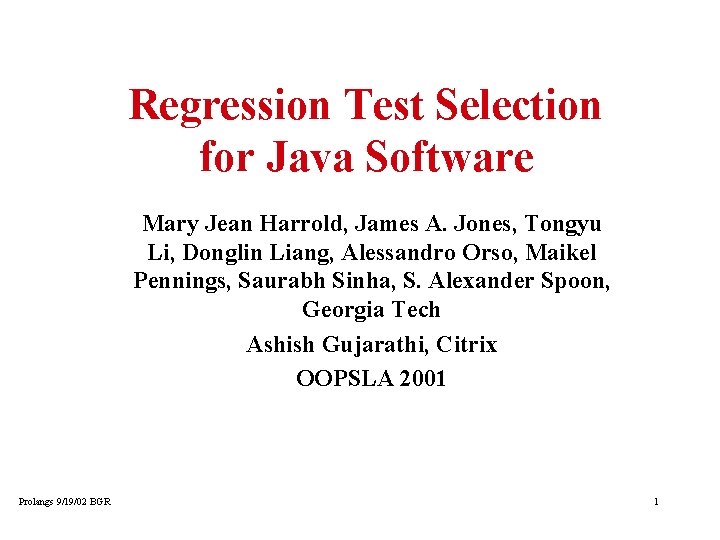 Regression Test Selection for Java Software

Mary Jean Harrold, James A. Jones, Tongyu Li, Donglin Liang, Alessandro Orso, Maikel Pennings, Saurabh Sinha, S. Alexander Spoon, Georgia Tech

Ashish Gujarathi, Citrix

OOPSLA 2001

Prolangs 9/19/02 BGR

1